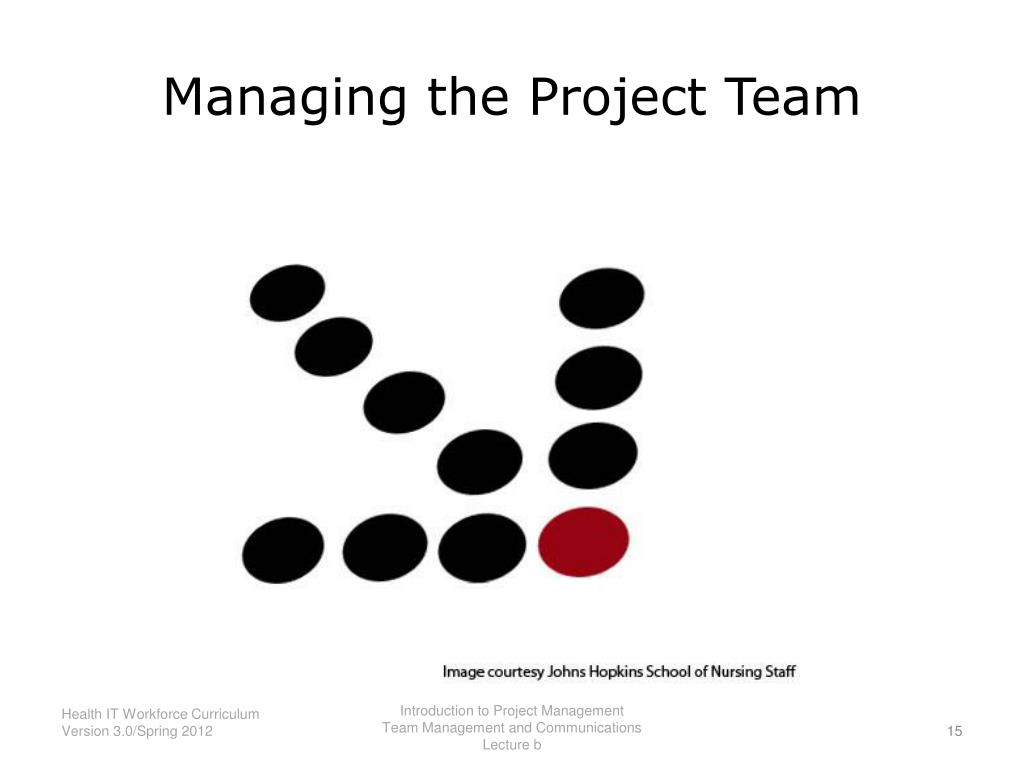 Managing the Project Team

Image courtesy Johns Hopkins School of Nursing Staff

Health IT Workforce Curriculum
Version 3.0/Spring 2012

Introduction to Project Management
Team Management and Communications
Lecture b

15